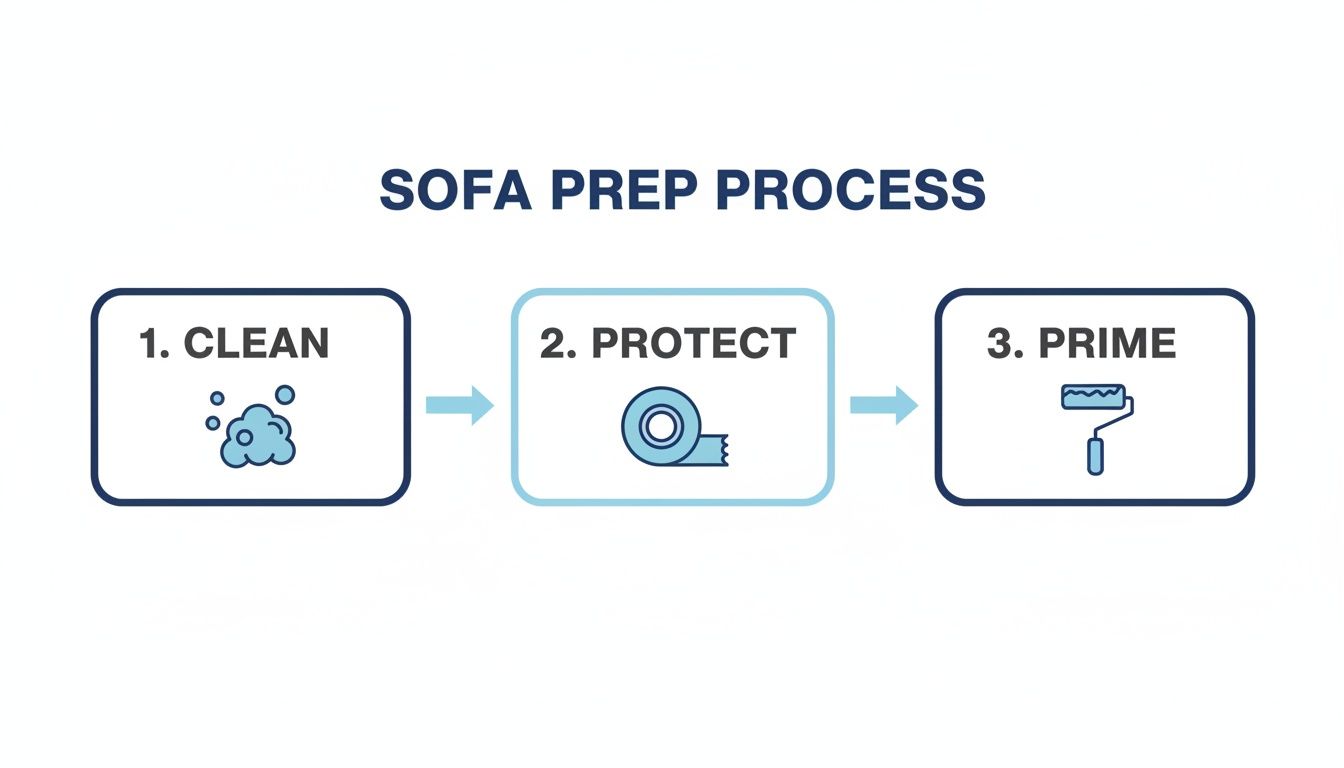 SOFA PREP PROCESS

1. CLEAN

2. PROTECT

3. PRIME